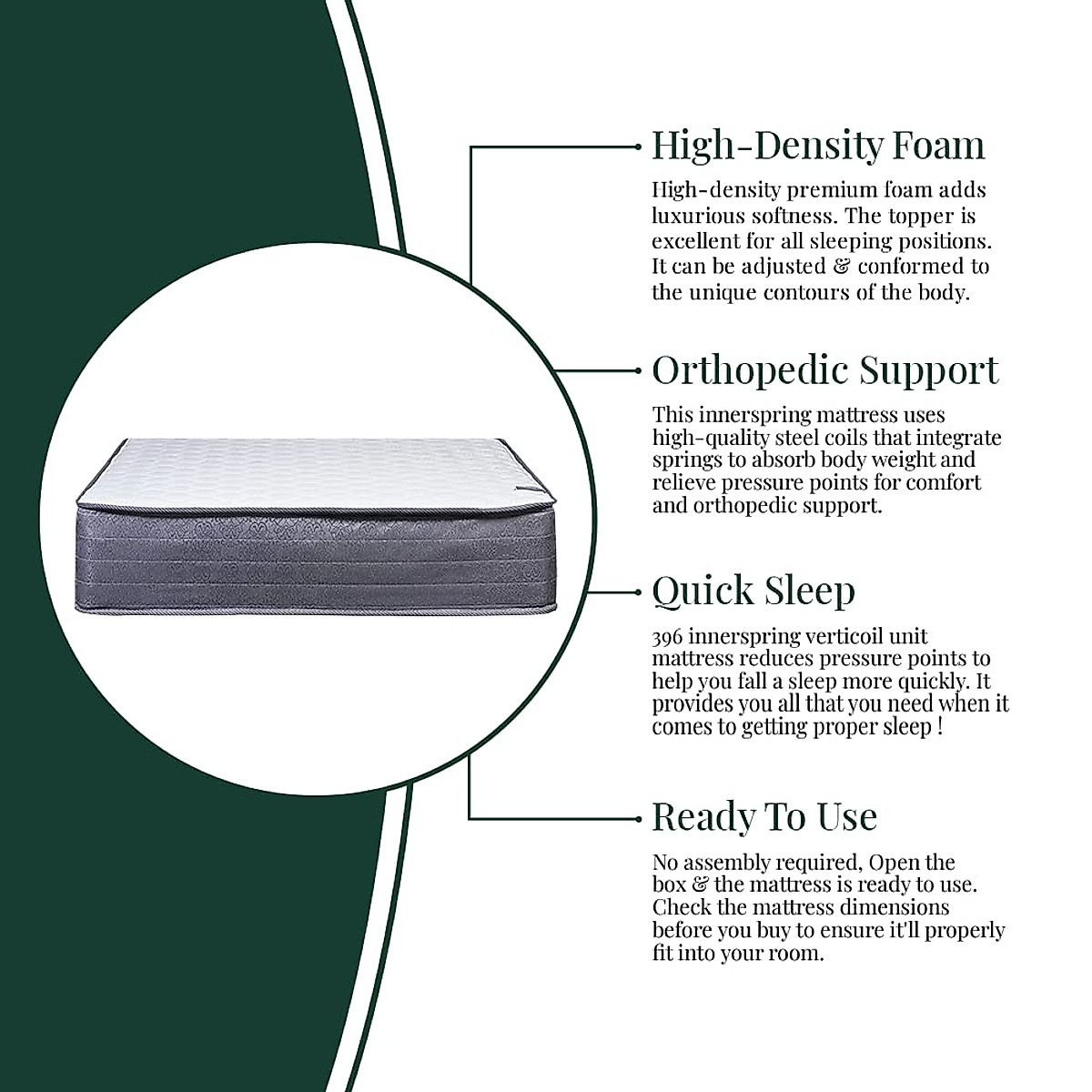 High-Density Foam

High-density premium foam adds luxurious softness. The topper is excellent for all sleeping positions. It can be adjusted & conformed to the unique contours of the body.

Orthopedic Support

This innerspring mattress uses high-quality steel coils that integrate springs to absorb body weight and relieve pressure points for comfort and orthopedic support.

Quick Sleep

396 innerspring verticoil unit mattress reduces pressure points to help you fall a sleep more quickly. It provides you all that you need when it comes to getting proper sleep !

Ready To Use

No assembly required, Open the box & the mattress is ready to use. Check the mattress dimensions before you buy to ensure it'll properly fit into your room.